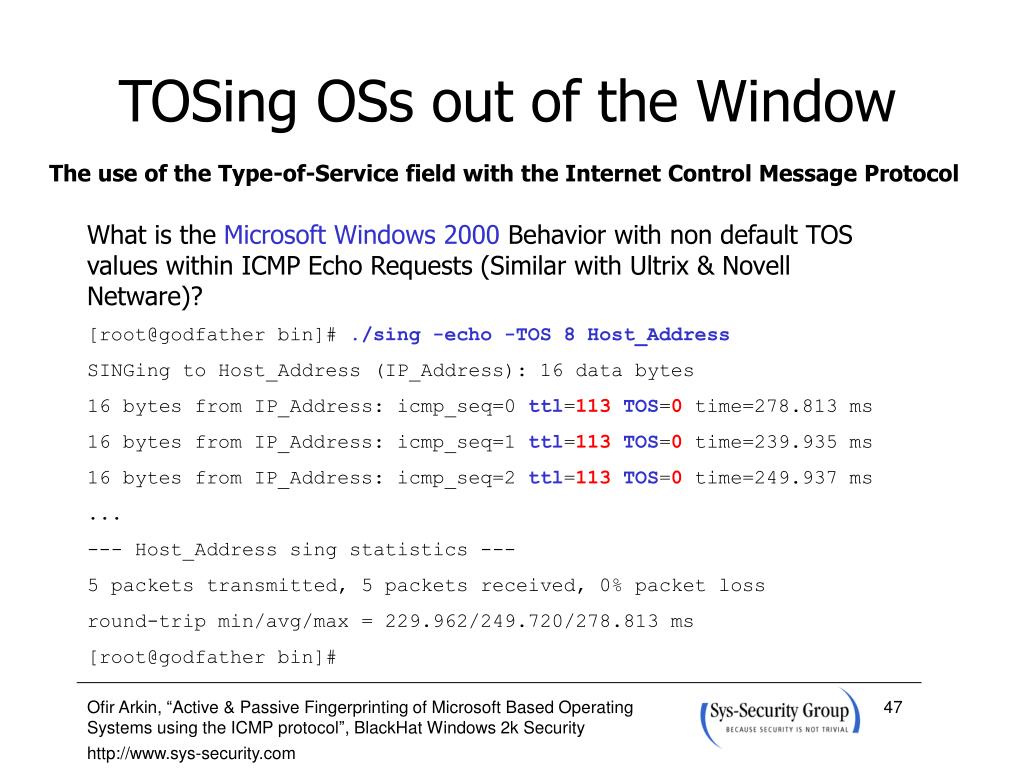 TOSing OSs out of the Window

The use of the Type-of-Service field with the Internet Control Message Protocol

What is the Microsoft Windows 2000 Behavior with non default TOS values within ICMP Echo Requests (Similar with Ultrix & Novell Netware)?

[root@godfather bin]# ./sing -echo -TOS 8 Host_Address

SINGing to Host_Address (IP_Address): 16 data bytes

16 bytes from IP_Address: icmp_seq=0 ttl=113 TOS=0 time=278.813 ms

16 bytes from IP_Address: icmp_seq=1 ttl=113 TOS=0 time=239.935 ms

16 bytes from IP_Address: icmp_seq=2 ttl=113 TOS=0 time=249.937 ms

...

--- Host_Address sing statistics ---

5 packets transmitted, 5 packets received, 0% packet loss

round-trip min/avg/max = 229.962/249.720/278.813 ms

[root@godfather bin]#

Ofir Arkin, “Active & Passive Fingerprinting of Microsoft Based Operating Systems using the ICMP protocol”, BlackHat Windows 2k Security

http://www.sys-security.com

Sys-Security Group
BECAUSE SECURITY IS NOT TRIVIAL

47